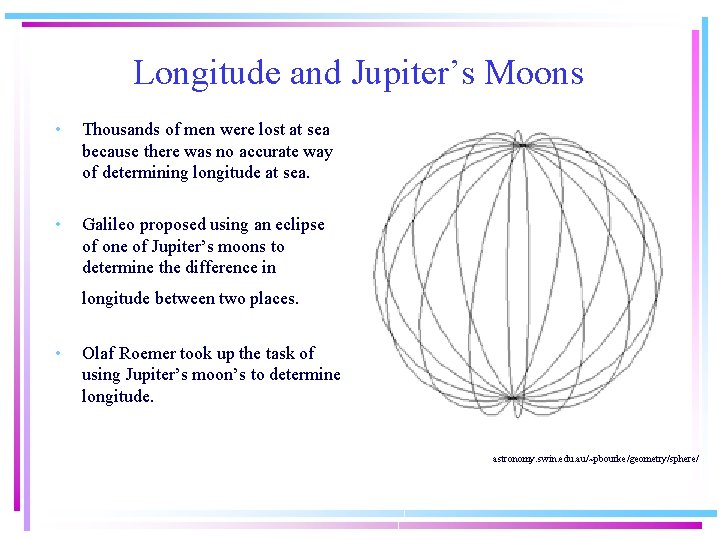 Longitude and Jupiter's Moons

• Thousands of men were lost at sea because there was no accurate way of determining longitude at sea.

• Galileo proposed using an eclipse of one of Jupiter's moons to determine the difference in longitude between two places.

• Olaf Roemer took up the task of using Jupiter's moon's to determine longitude.

astronomy.swin.edu.au/~pbourke/geometry/sphere/